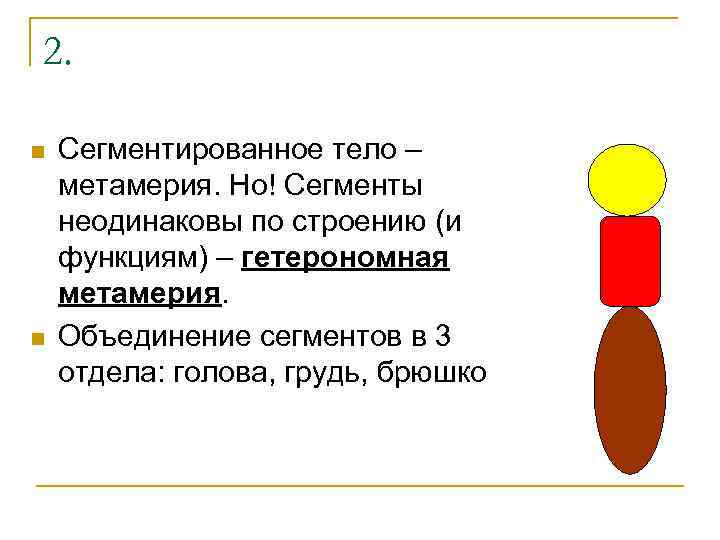 2.

Сегментированное тело – метамерия. Но! Сегменты неодинаковы по строению (и функциям) – гетерономная метамерия.

Объединение сегментов в 3 отдела: голова, грудь, брюшко